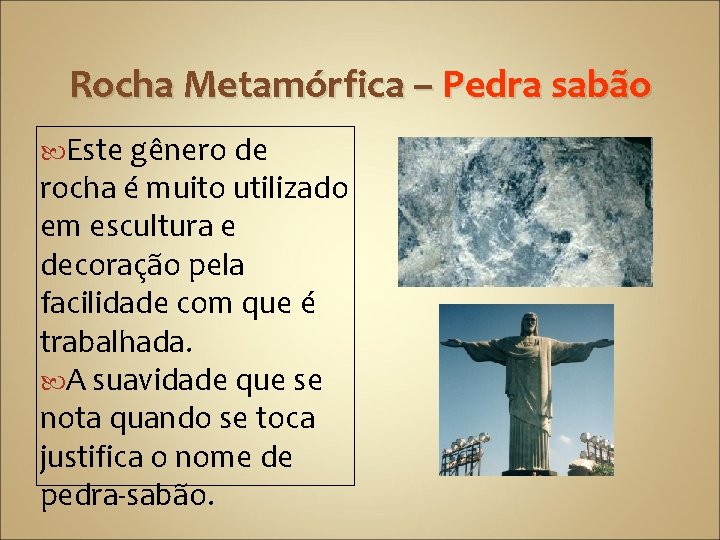 Rocha Metamórfica – Pedra sabão

Este gênero de rocha é muito utilizado em escultura e decoração pela facilidade com que é trabalhada.

A suavidade que se nota quando se toca justifica o nome de pedra-sabão.